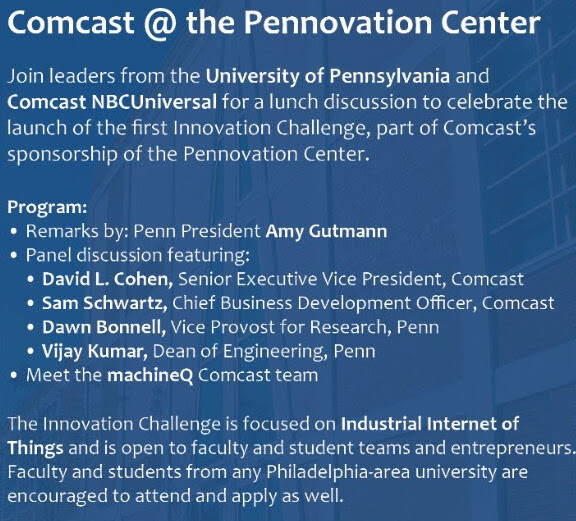 Comcast @ the Pennovation Center

Join leaders from the University of Pennsylvania and Comcast NBCUniversal for a lunch discussion to celebrate the launch of the first Innovation Challenge, part of Comcast's sponsorship of the Pennovation Center.

Program:
• Remarks by: Penn President Amy Gutmann
• Panel discussion featuring:
• David L. Cohen, Senior Executive Vice President, Comcast
• Sam Schwartz, Chief Business Development Officer, Comcast
• Dawn Bonnell, Vice Provost for Research, Penn
• Vijay Kumar, Dean of Engineering, Penn
• Meet the machineQ Comcast team

The Innovation Challenge is focused on Industrial Internet of Things and is open to faculty and student teams and entrepreneurs. Faculty and students from any Philadelphia-area university are encouraged to attend and apply as well.